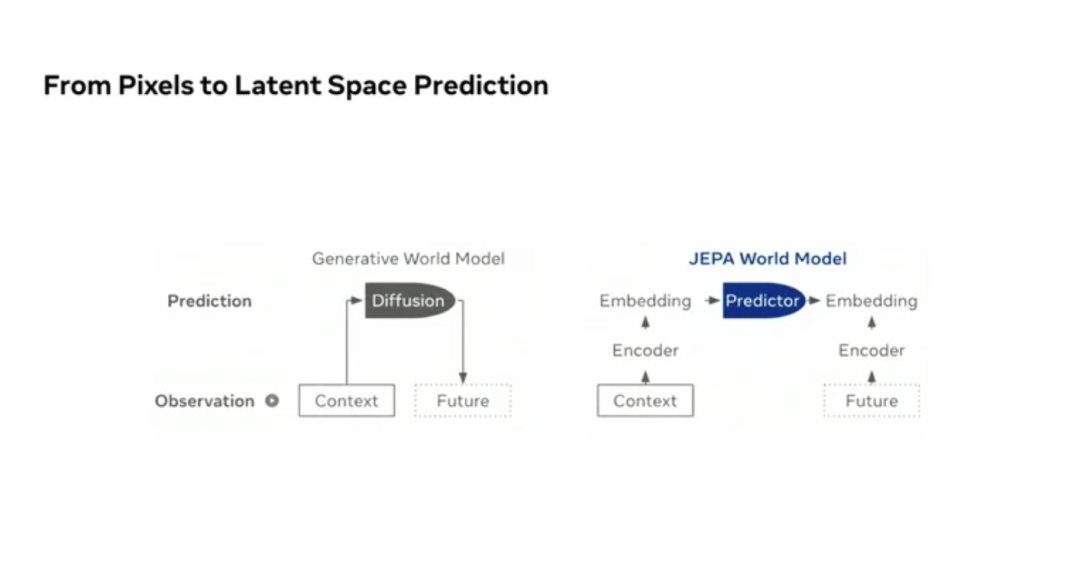 From Pixels to Latent Space Prediction

Generative World Model

Prediction

Diffusion

Observation

Context

Future

JEPA World Model

Embedding

Predictor

Embedding

Encoder

Encoder

Context

Future